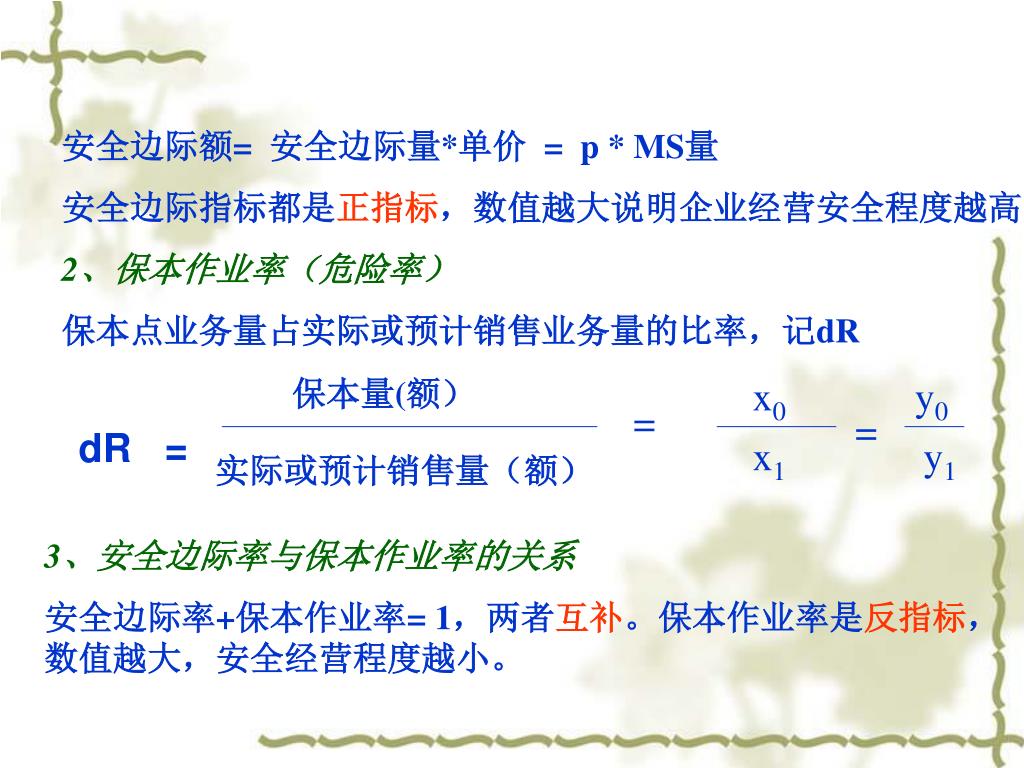 安全边际额= 安全边际量*单价 = p * MS量

安全边际指标都是正指标，数值越大说明企业经营安全程度越高

2、保本作业率（危险率）

保本点业务量占实际或预计销售业务量的比率，记dR

$dR = \frac{保本量(额）}{实际或预计销售量（额）} = \frac{x_0}{x_1} = \frac{y_0}{y_1}$

3、安全边际率与保本作业率的关系

安全边际率+保本作业率= 1，两者互补。保本作业率是反指标，数值越大，安全经营程度越小。